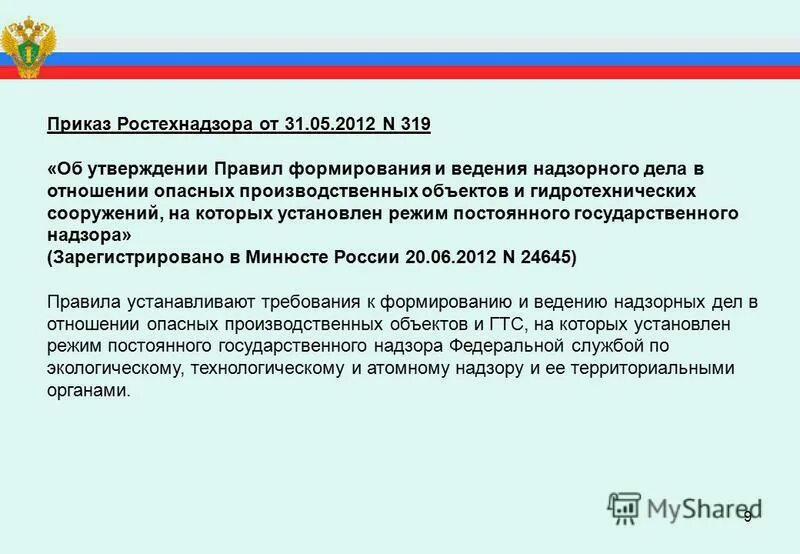 Приказ Ростехнадзора от 31.05.2012 N 319

«Об утверждении Правил формирования и ведения надзорного дела в отношении опасных производственных объектов и гидротехнических сооружений, на которых установлен режим постоянного государственного надзора»
(Зарегистрировано в Минюсте России 20.06.2012 N 24645)

Правила устанавливают требования к формированию и ведению надзорных дел в отношении опасных производственных объектов и ГТС, на которых установлен режим постоянного государственного надзора Федеральной службой по экологическому, технологическому и атомному надзору и ее территориальными органами.

MyShared

9